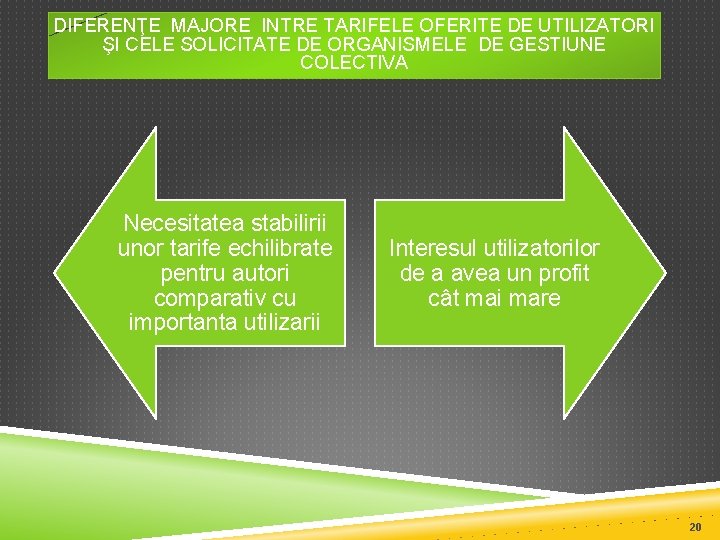 DIFERENŢE MAJORE INTRE TARIFELE OFERITE DE UTILIZATORI ŞI CELE SOLICITATE DE ORGANISMELE DE GESTIUNE COLECTIVA

Necesitatea stabilirii unor tarife echilibrate pentru autori comparativ cu importanta utilizarii

Interesul utilizatorilor de a avea un profit cât mai mare

20